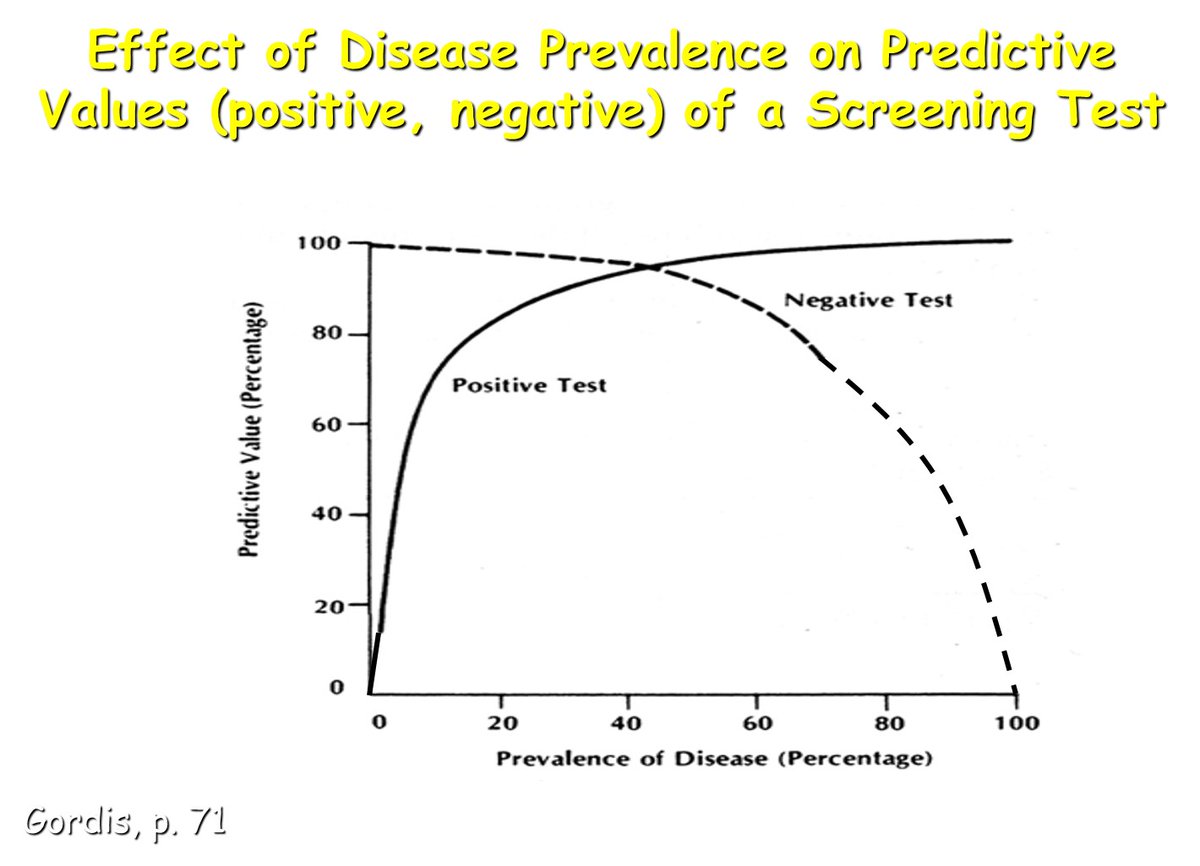 Effect of Disease Prevalence on Predictive Values (positive, negative) of a Screening Test

Predictive Value (Percentage)

100
80
60
40
20
0

Negative Test

Positive Test

0 20 40 60 80 100

Prevalence of Disease (Percentage)

Gordis, p. 71